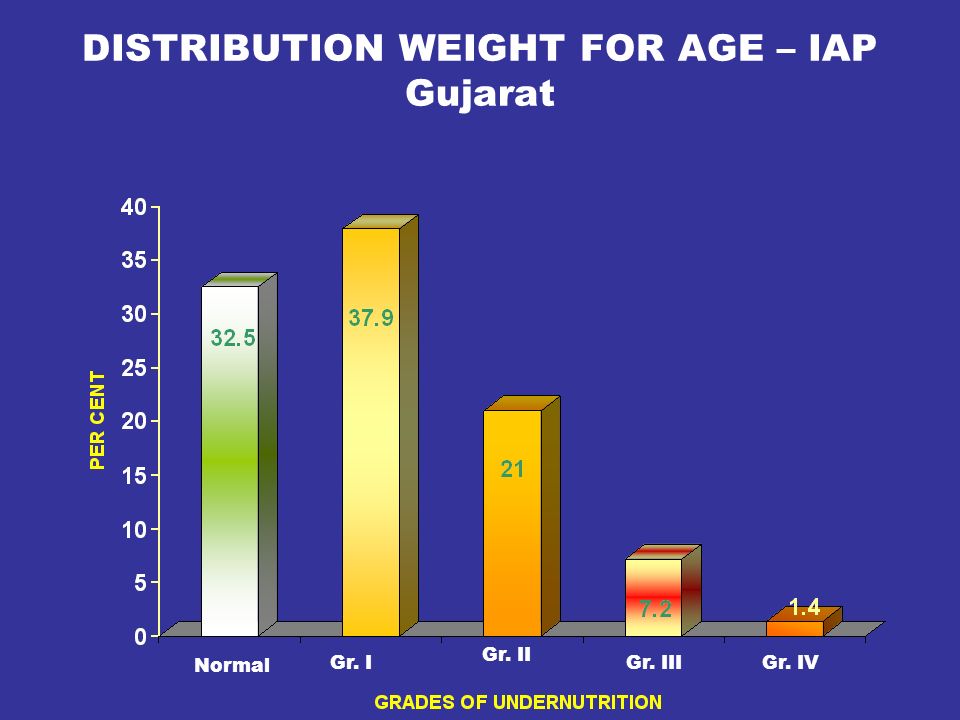 DISTRIBUTION WEIGHT FOR AGE – IAP
Gujarat

PER CENT

40
35
30
25
20
15
10
5
0

32.5
37.9
21
7.2
1.4

Normal
Gr. I
Gr. II
Gr. III
Gr. IV

GRADES OF UNDERNUTRITION